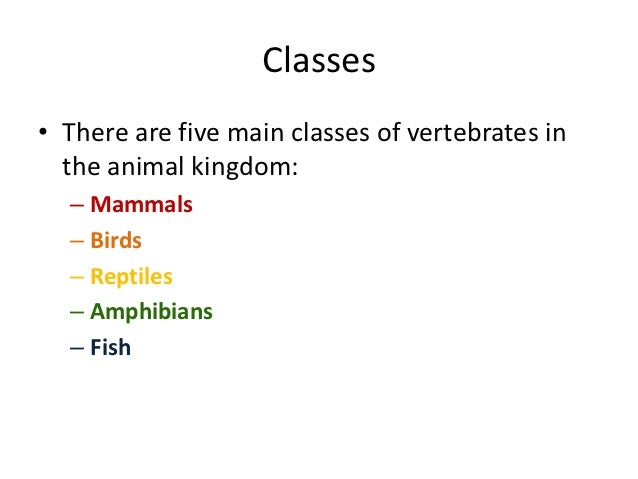 Classes

• There are five main classes of vertebrates in the animal kingdom:
 – Mammals
 – Birds
 – Reptiles
 – Amphibians
 – Fish